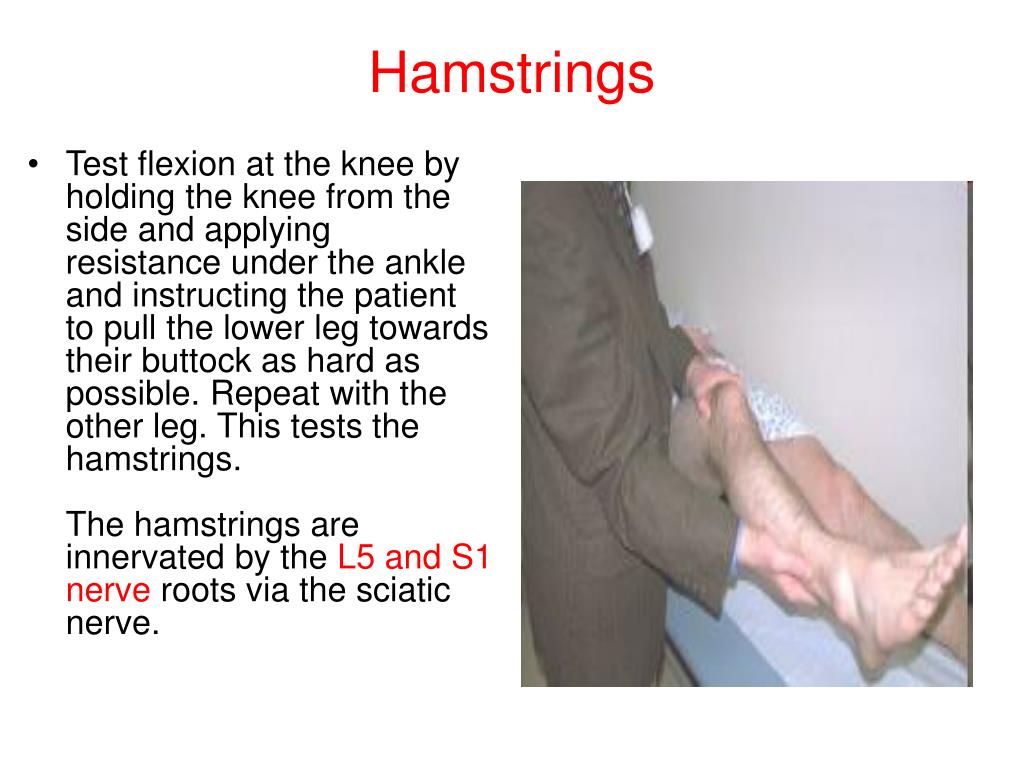 Hamstrings

• Test flexion at the knee by holding the knee from the side and applying resistance under the ankle and instructing the patient to pull the lower leg towards their buttock as hard as possible. Repeat with the other leg. This tests the hamstrings.

The hamstrings are innervated by the L5 and S1 nerve roots via the sciatic nerve.